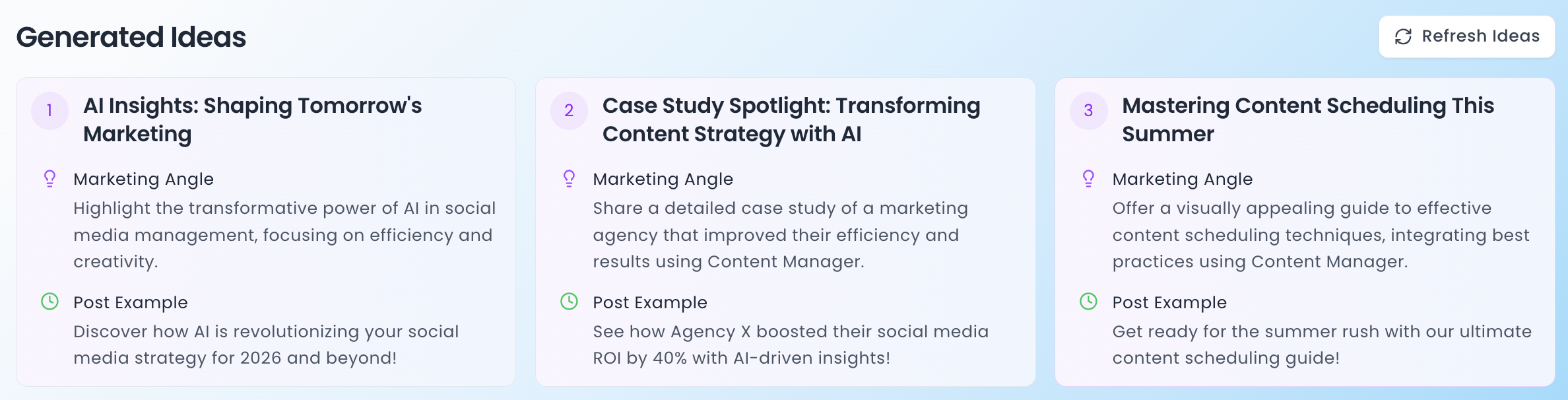 Generated Ideas

Refresh Ideas

1
AI Insights: Shaping Tomorrow's Marketing

Marketing Angle
Highlight the transformative power of AI in social media management, focusing on efficiency and creativity.

Post Example
Discover how AI is revolutionizing your social media strategy for 2026 and beyond!

2
Case Study Spotlight: Transforming Content Strategy with AI

Marketing Angle
Share a detailed case study of a marketing agency that improved their efficiency and results using Content Manager.

Post Example
See how Agency X boosted their social media ROI by 40% with AI-driven insights!

3
Mastering Content Scheduling This Summer

Marketing Angle
Offer a visually appealing guide to effective content scheduling techniques, integrating best practices using Content Manager.

Post Example
Get ready for the summer rush with our ultimate content scheduling guide!